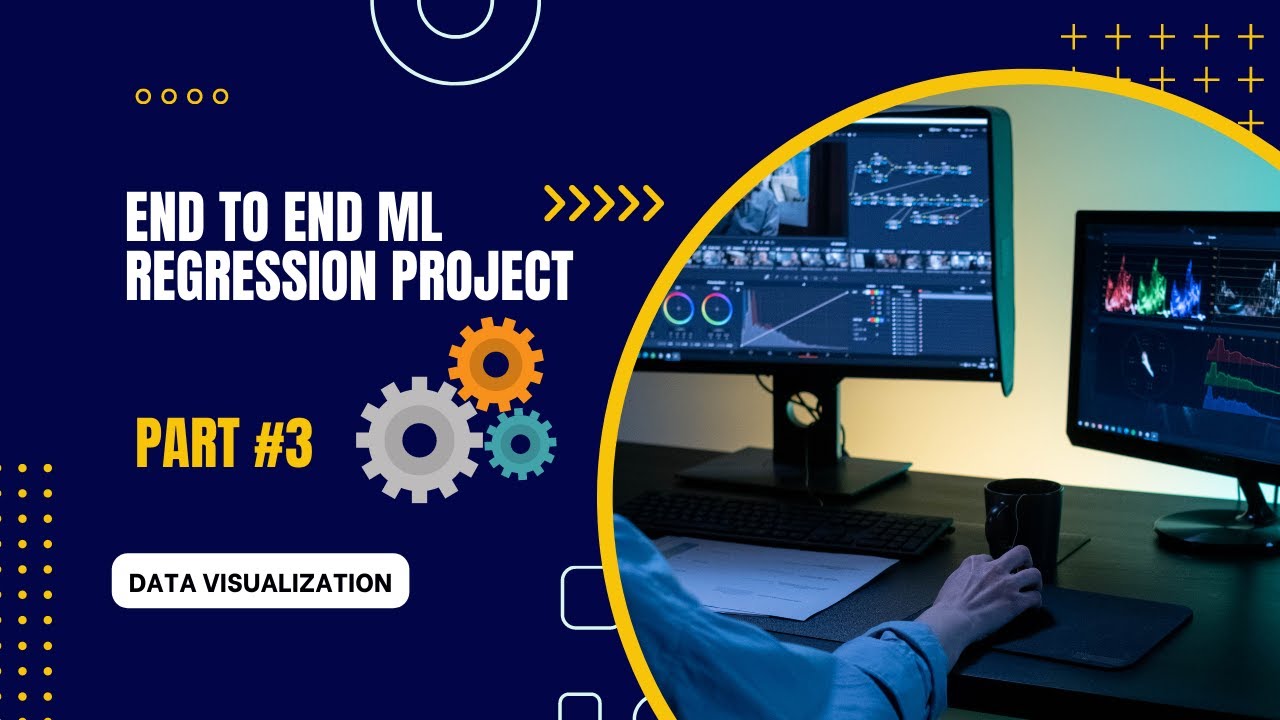 END TO END ML REGRESSION PROJECT

PART #3

DATA VISUALIZATION